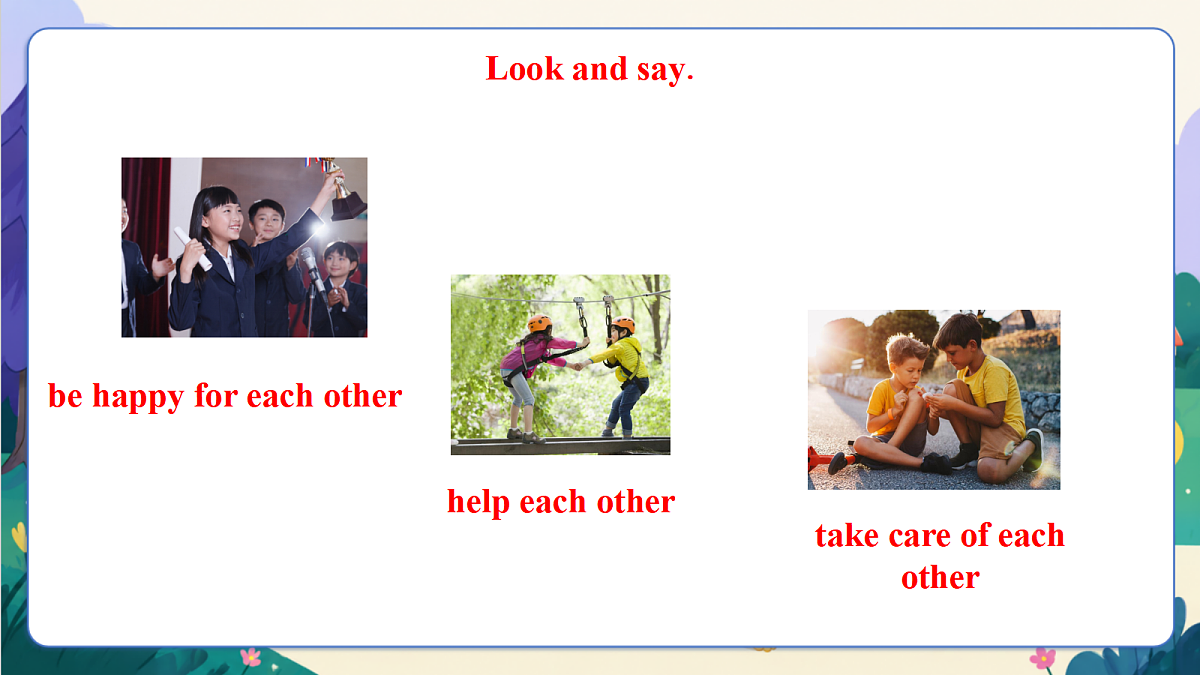 Look and say.

be happy for each other

help each other

take care of each other